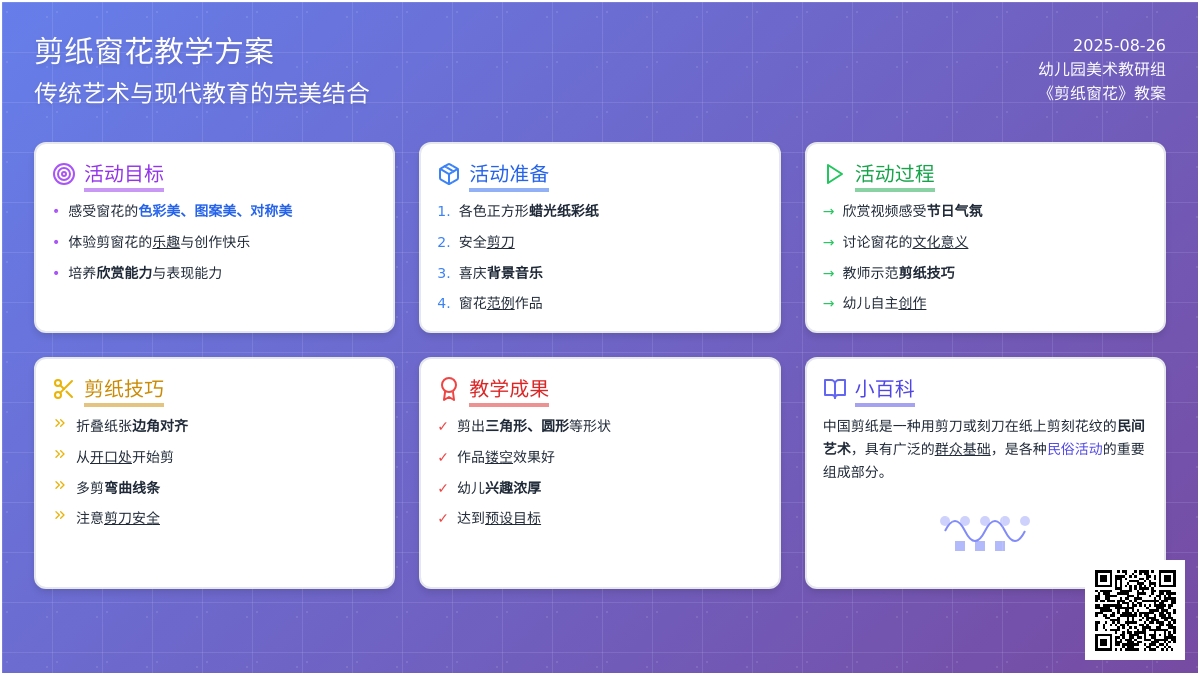 剪纸窗花教学方案
传统艺术与现代教育的完美结合

2025-08-26
幼儿园美术教研组
《剪纸窗花》教案

活动目标
• 感受窗花的色彩美、图案美、对称美
• 体验剪窗花的乐趣与创作快乐
• 培养欣赏能力与表现能力

活动准备
1. 各色正方形蜡光纸彩纸
2. 安全剪刀
3. 喜庆背景音乐
4. 窗花范例作品

活动过程
→ 欣赏视频感受节日气氛
→ 讨论窗花的文化意义
→ 教师示范剪纸技巧
→ 幼儿自主创作

剪纸技巧
» 折叠纸张边角对齐
» 从开口处开始剪
» 多剪弯曲线条
» 注意剪刀安全

教学成果
✓ 剪出三角形、圆形等形状
✓ 作品镂空效果好
✓ 幼儿兴趣浓厚
✓ 达到预设目标

小百科
中国剪纸是一种用剪刀或刻刀在纸上剪刻花纹的民间艺术，具有广泛的群众基础，是各种民俗活动的重要组成部分。